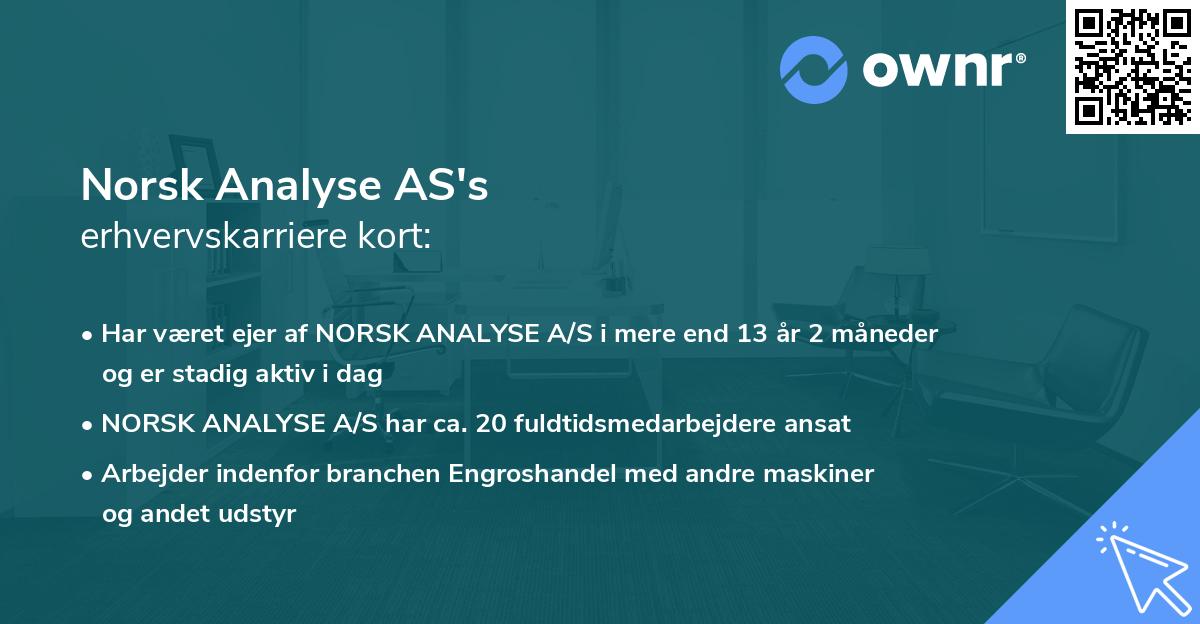 ownr®

Norsk Analyse AS's
erhvervskarriere kort:

• Har været ejer af NORSK ANALYSE A/S i mere end 13 år 2 måneder og er stadig aktiv i dag
• NORSK ANALYSE A/S har ca. 20 fuldtidsmedarbejdere ansat
• Arbejder indenfor branchen Engroshandel med andre maskiner og andet udstyr